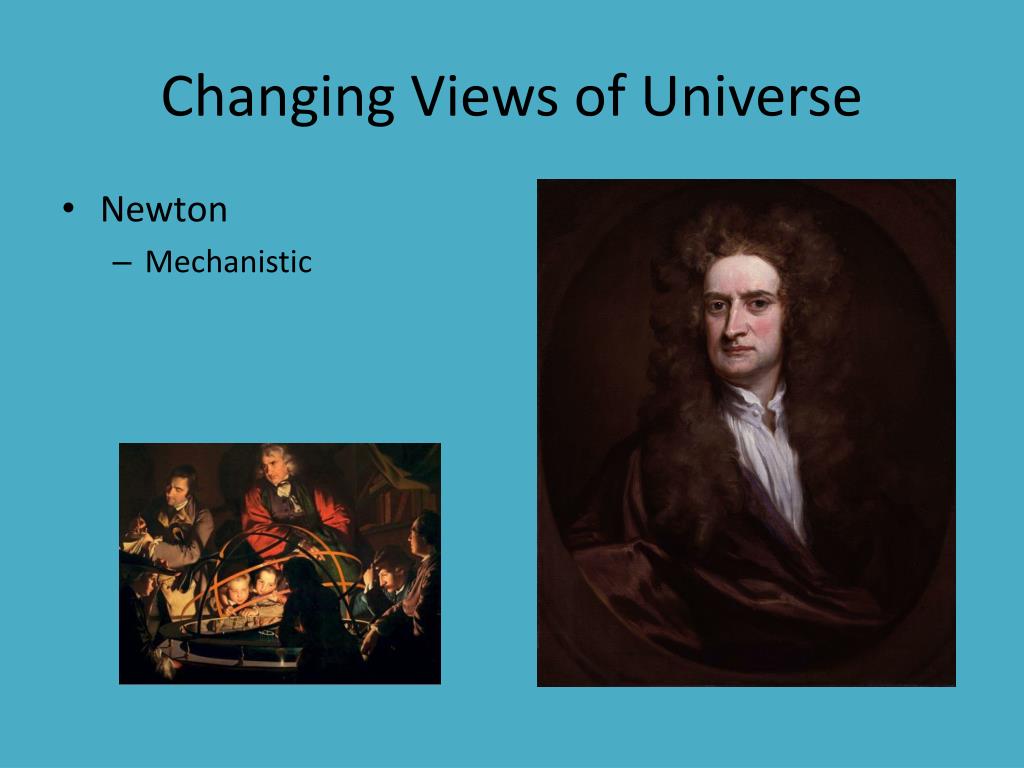 Changing Views of Universe

• Newton
  – Mechanistic